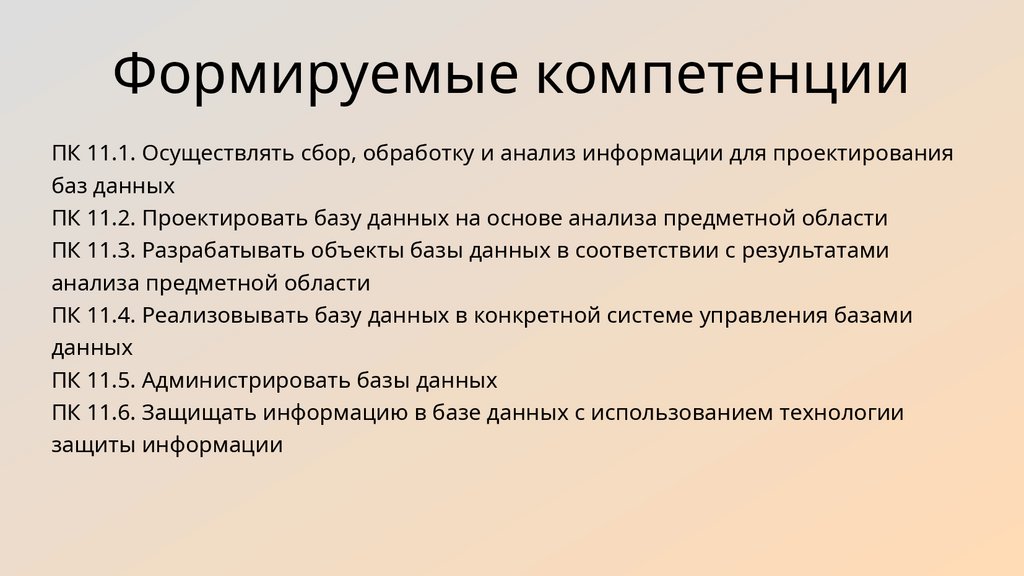 Формируемые компетенции

ПК 11.1. Осуществлять сбор, обработку и анализ информации для проектирования баз данных
ПК 11.2. Проектировать базу данных на основе анализа предметной области
ПК 11.3. Разрабатывать объекты базы данных в соответствии с результатами анализа предметной области
ПК 11.4. Реализовывать базу данных в конкретной системе управления базами данных
ПК 11.5. Администрировать базы данных
ПК 11.6. Защищать информацию в базе данных с использованием технологии защиты информации